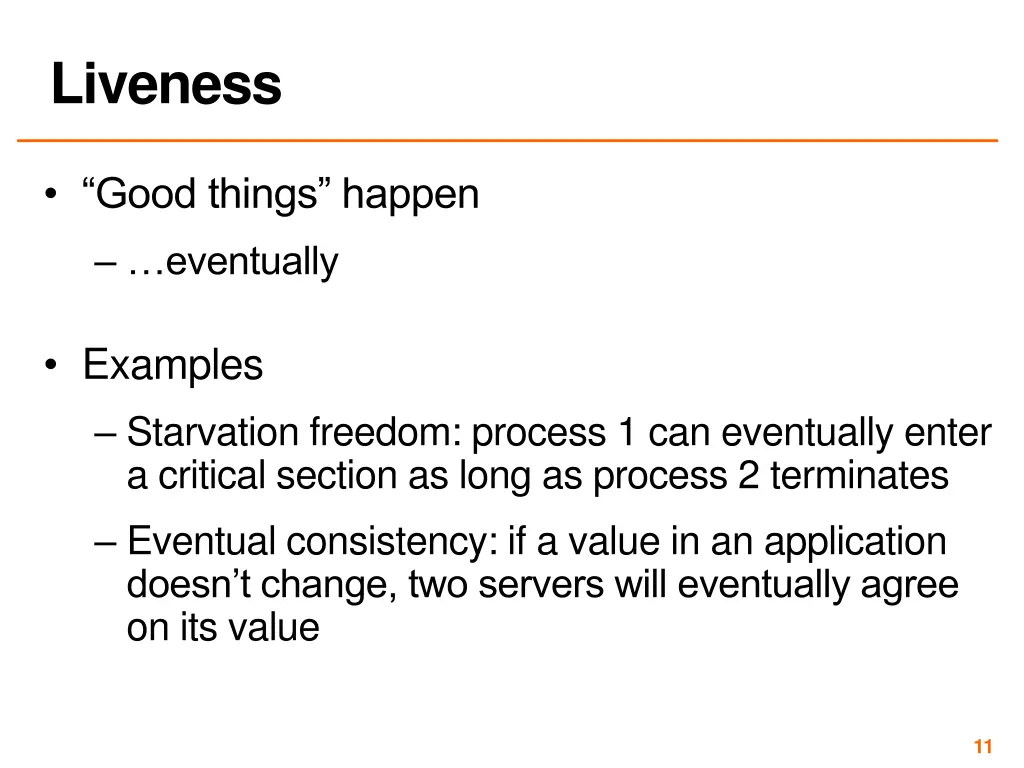 Liveness

• “Good things” happen

– …eventually

• Examples

– Starvation freedom: process 1 can eventually enter a critical section as long as process 2 terminates

– Eventual consistency: if a value in an application doesn’t change, two servers will eventually agree on its value

11